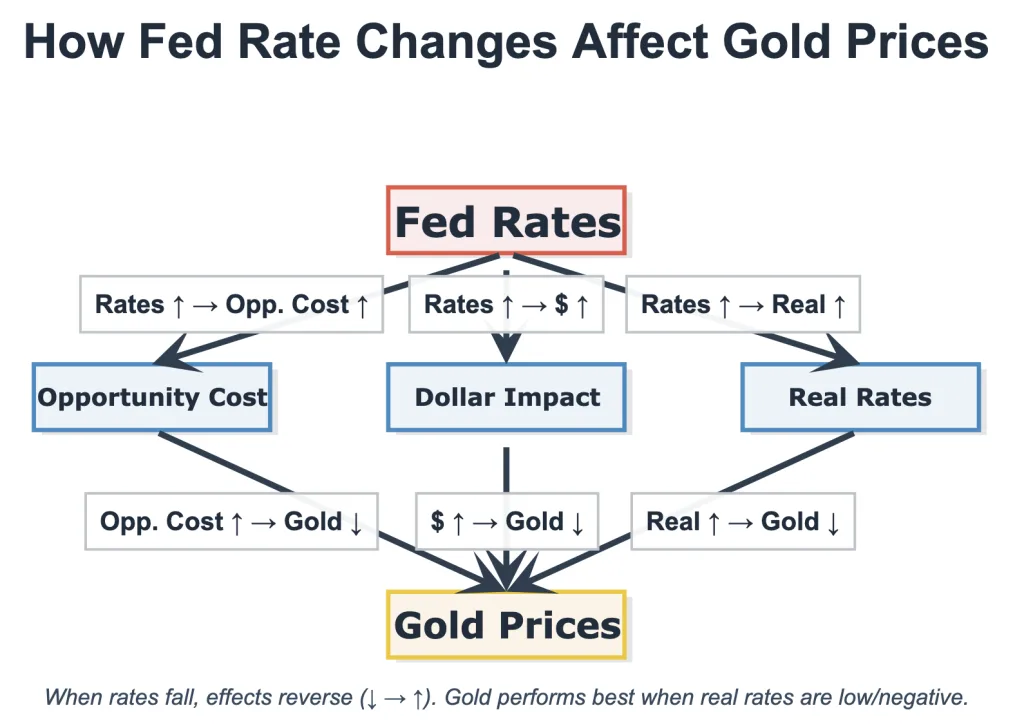 How Fed Rate Changes Affect Gold Prices

Fed Rates

Rates ↑ → Opp. Cost ↑

Rates ↑ → $ ↑

Rates ↑ → Real ↑

Opportunity Cost

Dollar Impact

Real Rates

Opp. Cost ↑ → Gold ↓

$ ↑ → Gold ↓

Real ↑ → Gold ↓

Gold Prices

When rates fall, effects reverse (↓ → ↑). Gold performs best when real rates are low/negative.